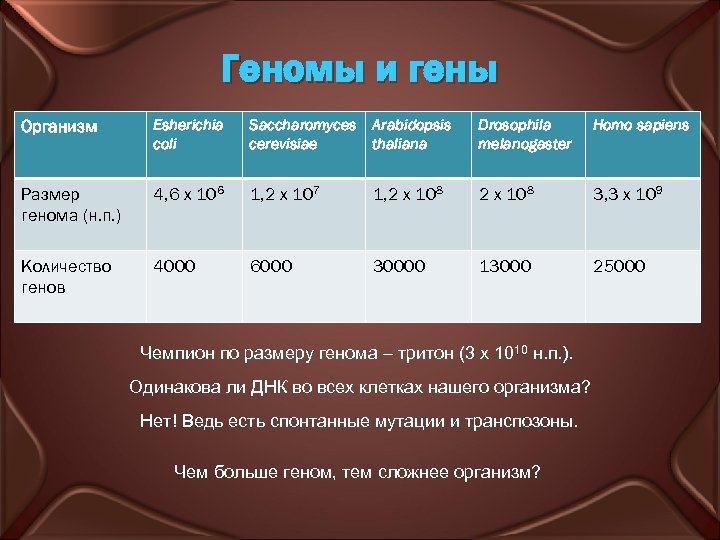 Геномы и гены

| Организм | Esherichia coli | Saccharomyces cerevisiae | Arabidopsis thaliana | Drosophila melanogaster | Homo sapiens |
|---|---|---|---|---|---|
| Размер генома (н.п.) | 4,6 x $10^6$ | 1,2 x $10^7$ | 1,2 x $10^8$ | 2 x $10^8$ | 3,3 x $10^9$ |
| Количество генов | 4000 | 6000 | 30000 | 13000 | 25000 |

Чемпион по размеру генома – тритон (3 x $10^{10}$ н.п.).

Одинакова ли ДНК во всех клетках нашего организма?

Нет! Ведь есть спонтанные мутации и транспозоны.

Чем больше геном, тем сложнее организм?